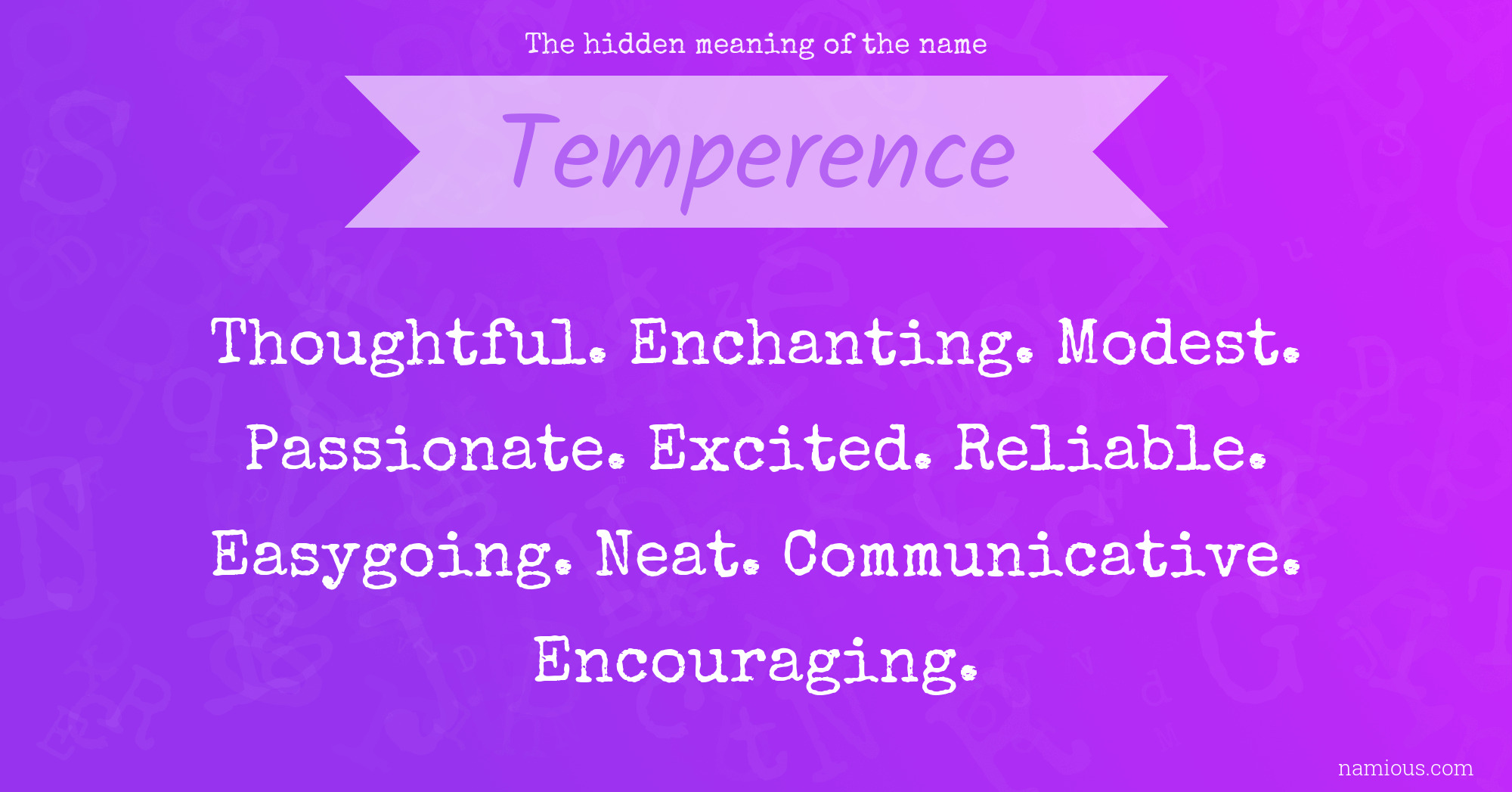 The hidden meaning of the name

Temperence

Thoughtful. Enchanting. Modest. Passionate. Excited. Reliable. Easygoing. Neat. Communicative. Encouraging.

namious.com